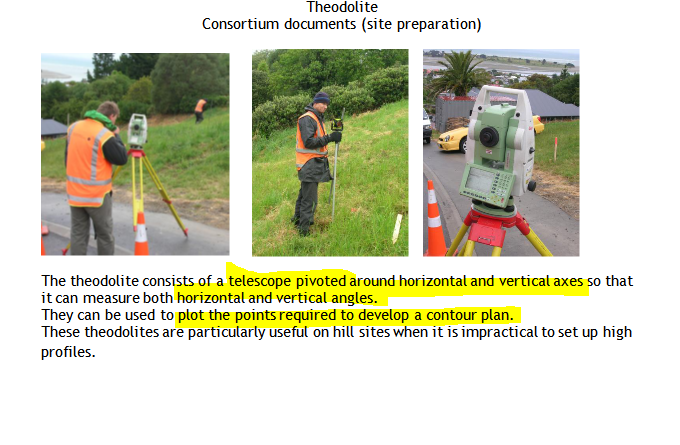 Theodolite
Consortium documents (site preparation)

The theodolite consists of a telescope pivoted around horizontal and vertical axes so that it can measure both horizontal and vertical angles.
They can be used to plot the points required to develop a contour plan.
These theodolites are particularly useful on hill sites when it is impractical to set up high profiles.